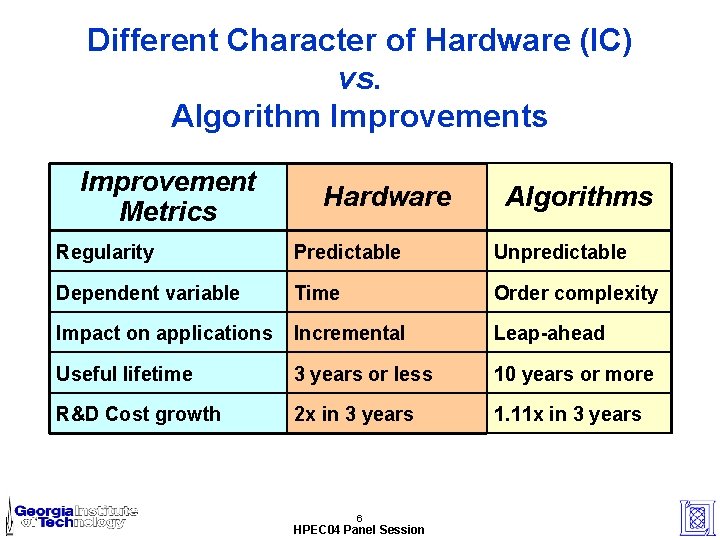 Different Character of Hardware (IC)
vs.
Algorithm Improvements

| Improvement Metrics | Hardware | Algorithms |
|---|---|---|
| Regularity | Predictable | Unpredictable |
| Dependent variable | Time | Order complexity |
| Impact on applications | Incremental | Leap-ahead |
| Useful lifetime | 3 years or less | 10 years or more |
| R&D Cost growth | 2x in 3 years | 1.11x in 3 years |

Georgia Institute of Technology

6
HPEC04 Panel Session